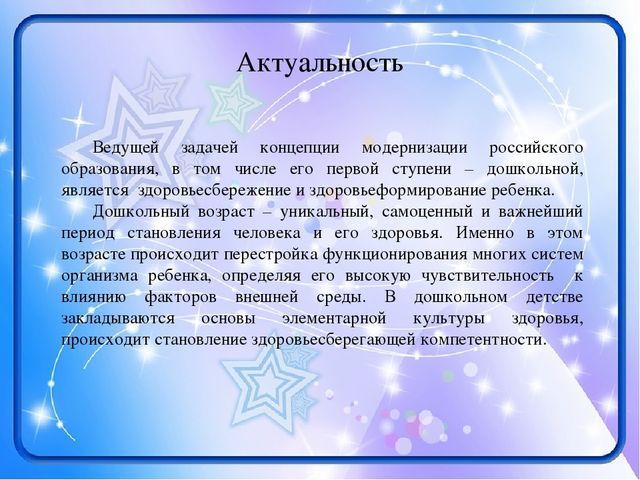 Актуальность

Ведущей задачей концепции модернизации российского образования, в том числе его первой ступени – дошкольной, является здоровьесбережение и здоровьеформирование ребенка.

Дошкольный возраст – уникальный, самоценный и важнейший период становления человека и его здоровья. Именно в этом возрасте происходит перестройка функционирования многих систем организма ребенка, определяя его высокую чувствительность к влиянию факторов внешней среды. В дошкольном детстве закладываются основы элементарной культуры здоровья, происходит становление здоровьесберегающей компетентности.